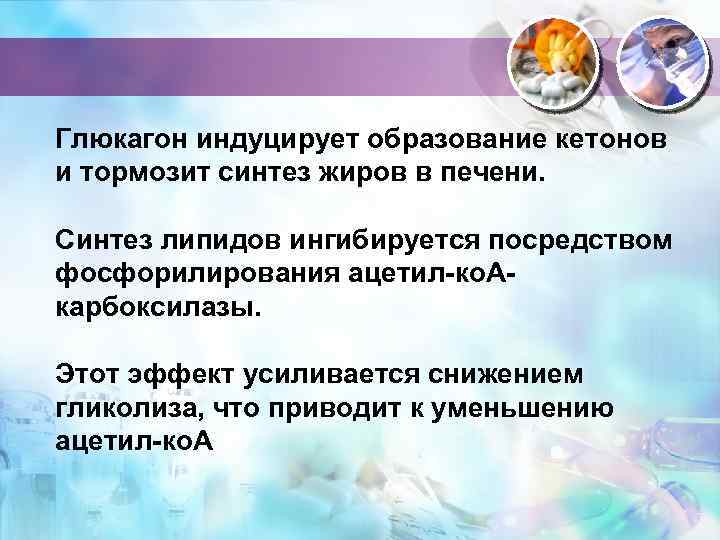 Глюкагон индуцирует образование кетонов и тормозит синтез жиров в печени.

Синтез липидов ингибируется посредством фосфорилирования ацетил-коА-карбоксилазы.

Этот эффект усиливается снижением гликолиза, что приводит к уменьшению ацетил-коА